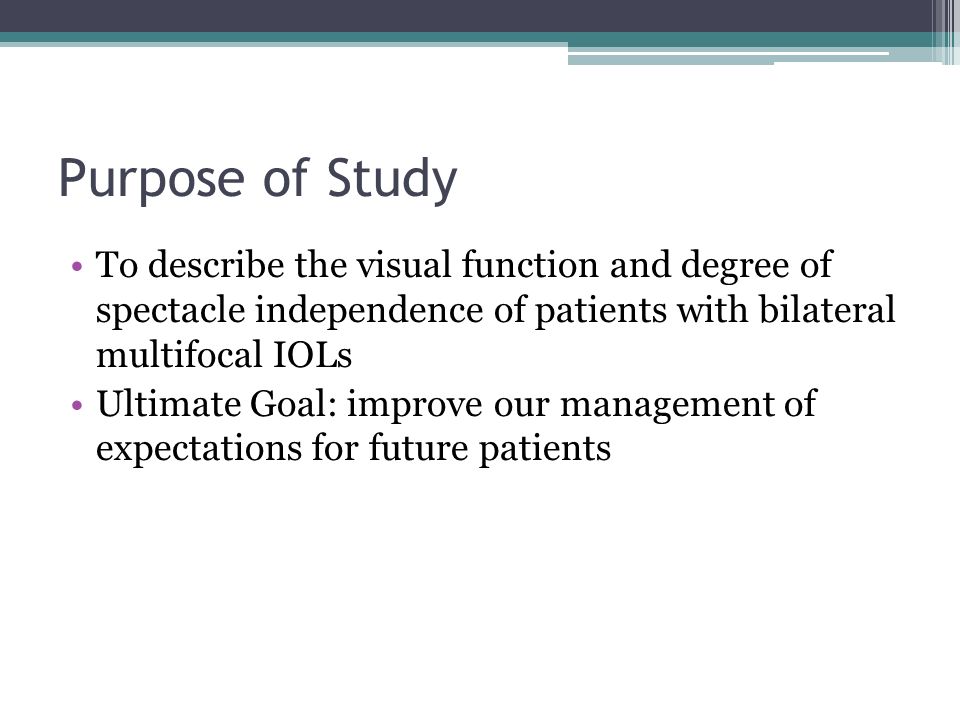 Purpose of Study

• To describe the visual function and degree of spectacle independence of patients with bilateral multifocal IOLs
• Ultimate Goal: improve our management of expectations for future patients